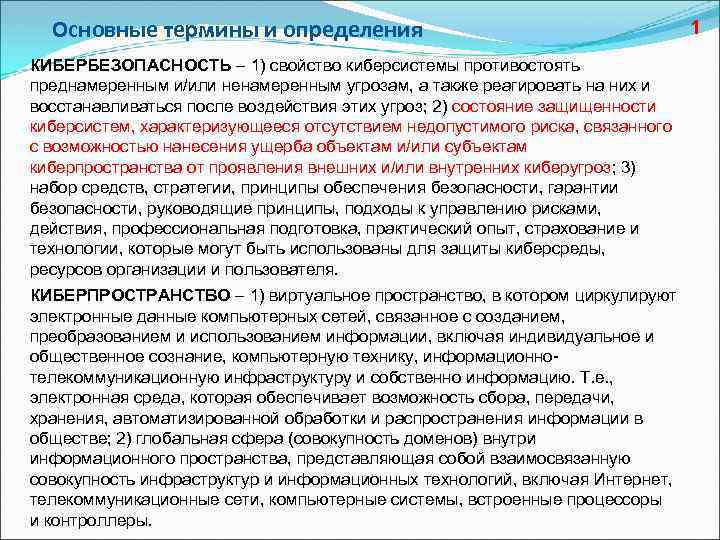 Основные термины и определения

1

КИБЕРБЕЗОПАСНОСТЬ – 1) свойство киберсистемы противостоять преднамеренным и/или ненамеренным угрозам, а также реагировать на них и восстанавливаться после воздействия этих угроз; 2) состояние защищенности киберсистем, характеризующееся отсутствием недопустимого риска, связанного с возможностью нанесения ущерба объектам и/или субъектам киберпространства от проявления внешних и/или внутренних киберугроз; 3) набор средств, стратегии, принципы обеспечения безопасности, гарантии безопасности, руководящие принципы, подходы к управлению рисками, действия, профессиональная подготовка, практический опыт, страхование и технологии, которые могут быть использованы для защиты киберсреды, ресурсов организации и пользователя.

КИБЕРПРОСТРАНСТВО – 1) виртуальное пространство, в котором циркулируют электронные данные компьютерных сетей, связанное с созданием, преобразованием и использованием информации, включая индивидуальное и общественное сознание, компьютерную технику, информационно-телекоммуникационную инфраструктуру и собственно информацию. Т.е., электронная среда, которая обеспечивает возможность сбора, передачи, хранения, автоматизированной обработки и распространения информации в обществе; 2) глобальная сфера (совокупность доменов) внутри информационного пространства, представляющая собой взаимосвязанную совокупность инфраструктур и информационных технологий, включая Интернет, телекоммуникационные сети, компьютерные системы, встроенные процессоры и контроллеры.